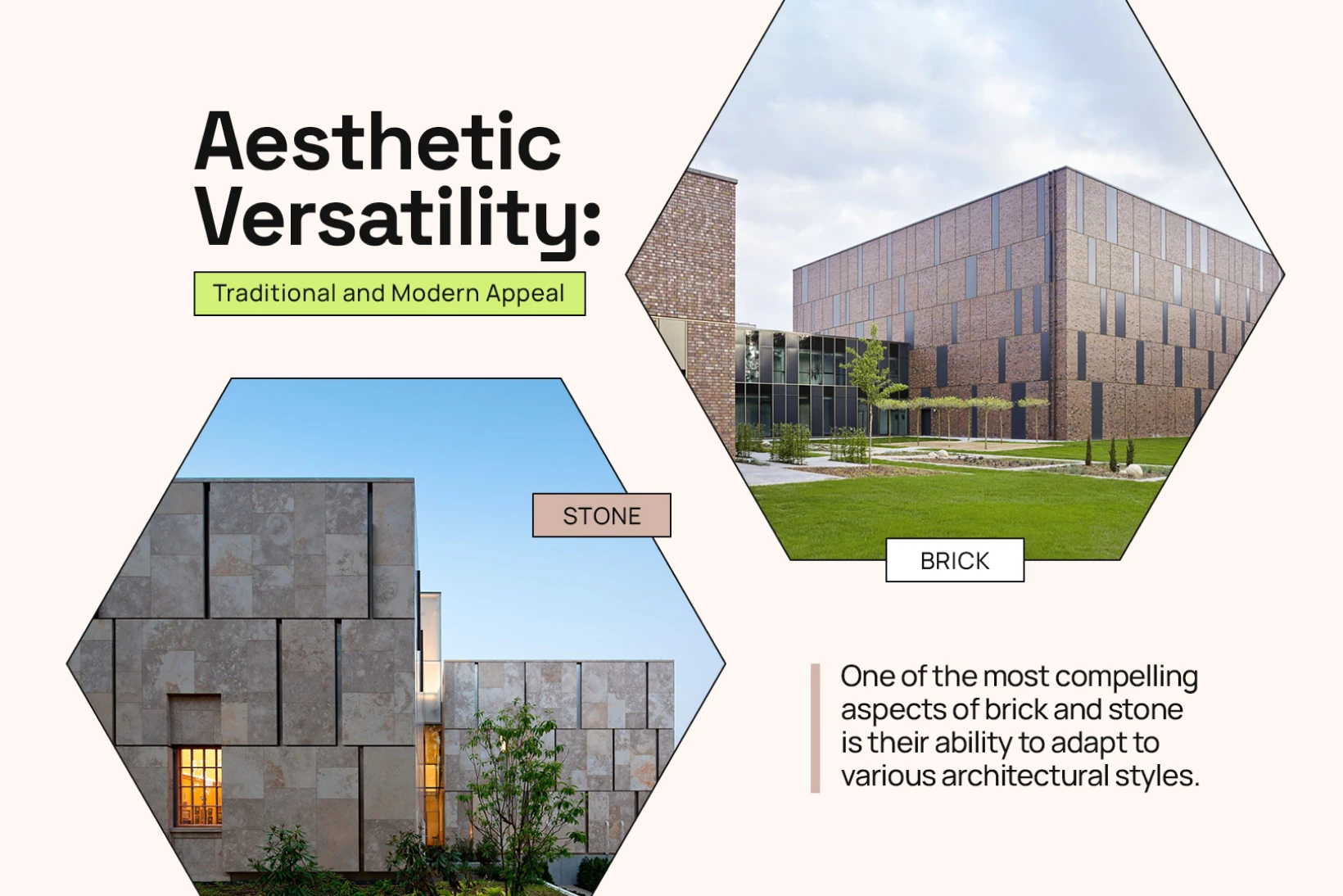 Aesthetic Versatility:

Traditional and Modern Appeal

STONE

BRICK

One of the most compelling aspects of brick and stone is their ability to adapt to various architectural styles.